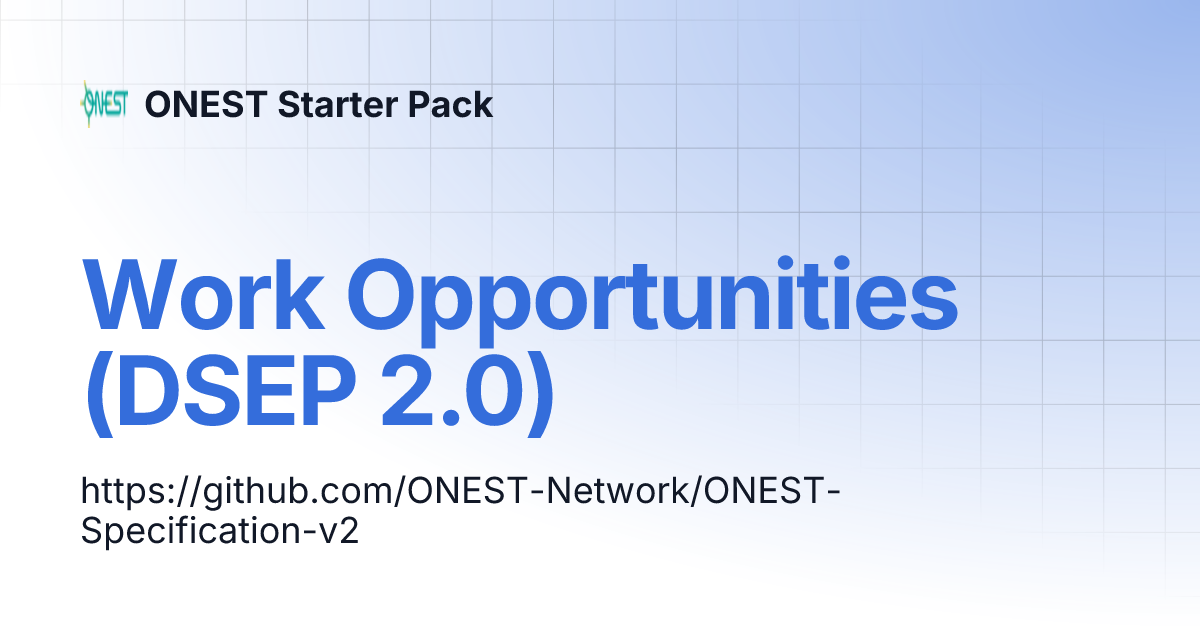 ONEST

ONEST Starter Pack

Work Opportunities (DSEP 2.0)

https://github.com/ONEST-Network/ONEST-Specification-v2